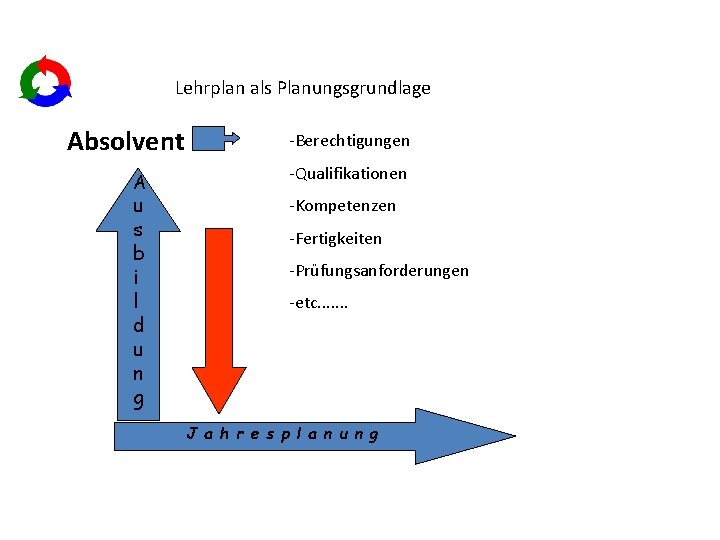 Lehrplan als Planungsgrundlage

Absolvent

-Berechtigungen

-Qualifikationen

-Kompetenzen

-Fertigkeiten

-Prüfungsanforderungen

-etc.......

Ausbildung

Jahresplanung